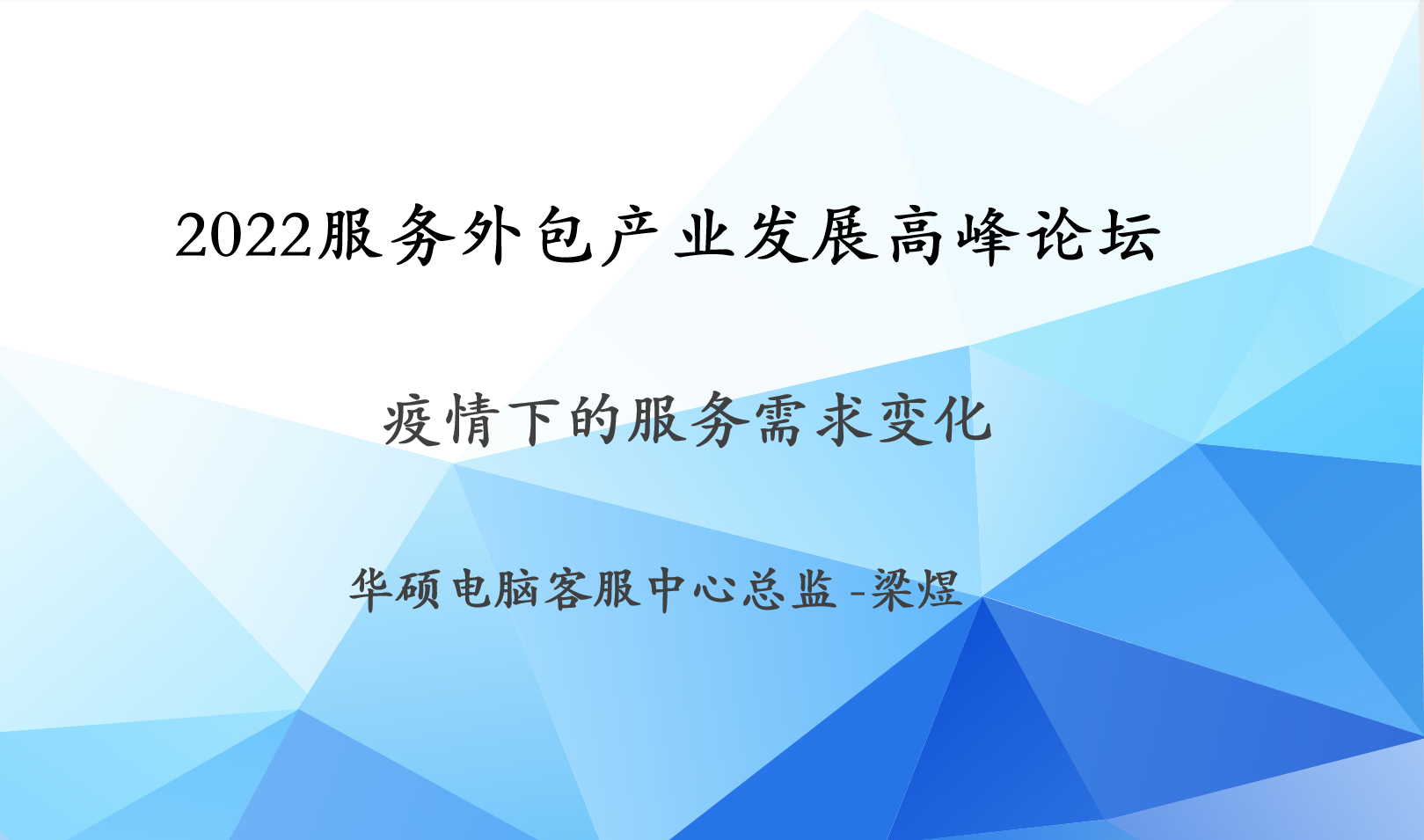 2022服务外包产业发展高峰论坛

疫情下的服务需求变化

华硕电脑客服中心总监-梁煜